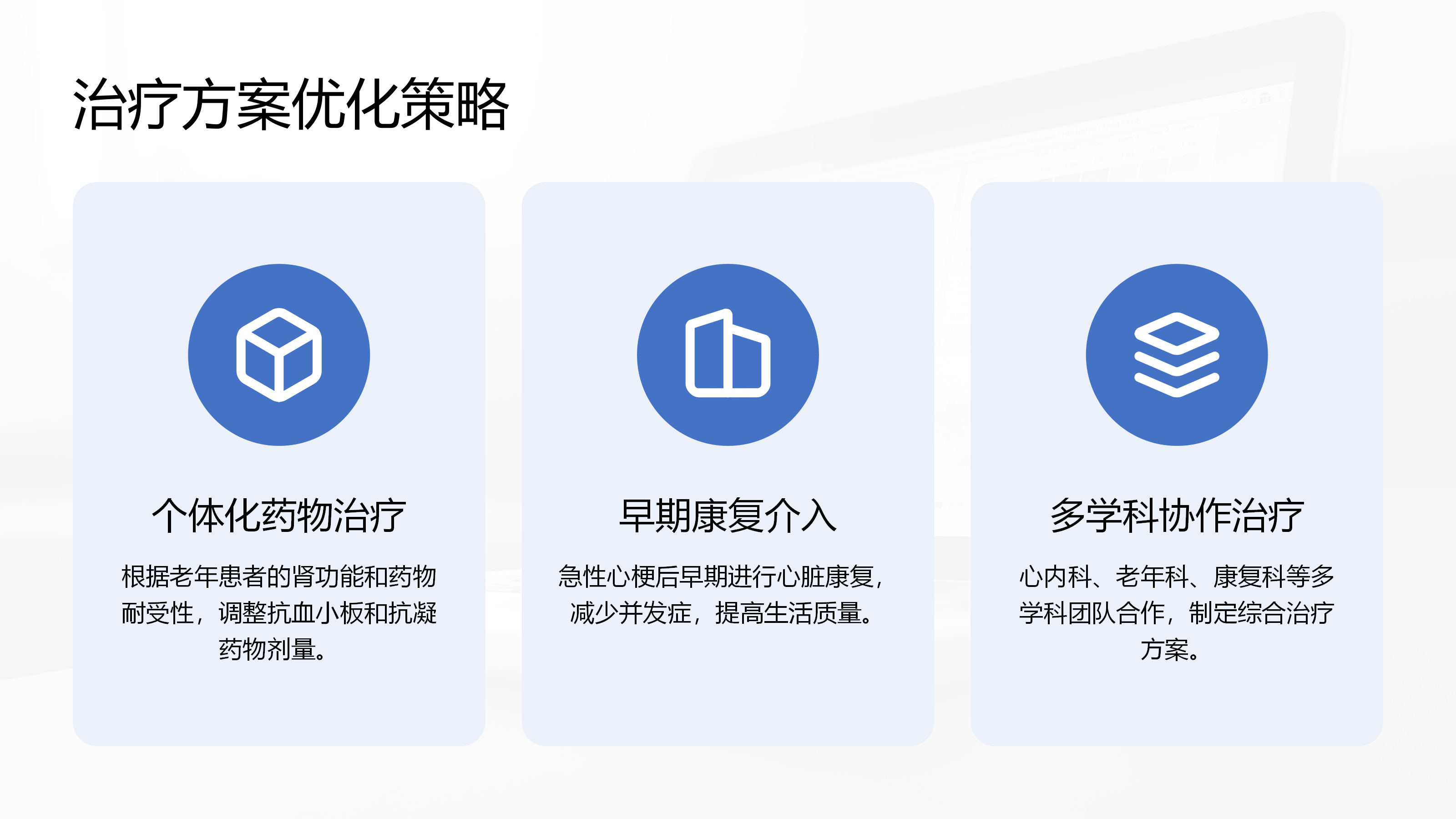 治疗方案优化策略

个体化药物治疗

根据老年患者的肾功能和药物耐受性，调整抗血小板和抗凝药物剂量。

早期康复介入

急性心梗后早期进行心脏康复，减少并发症，提高生活质量。

多学科协作治疗

心内科、老年科、康复科等多学科团队合作，制定综合治疗方案。